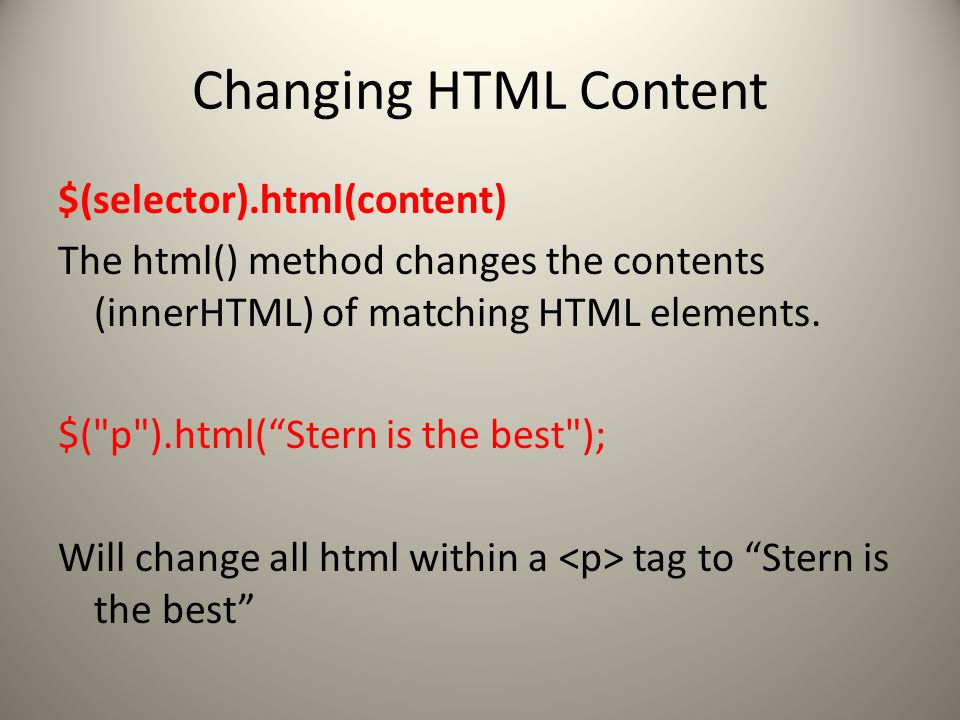 Changing HTML Content

$(selector).html(content)

The html() method changes the contents (innerHTML) of matching HTML elements.

$("p").html(“Stern is the best");

Will change all html within a <p> tag to “Stern is the best”